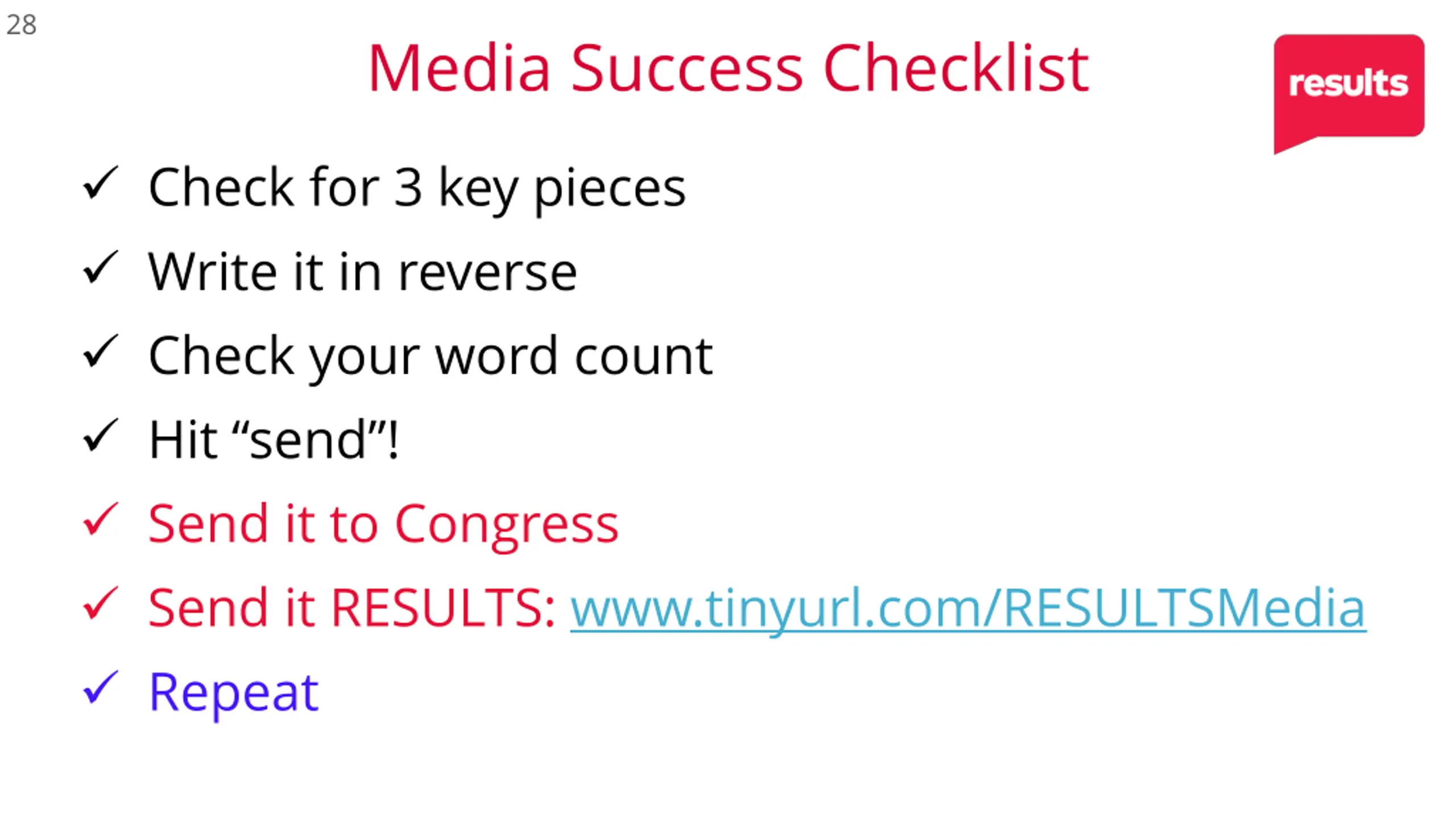 28

Media Success Checklist

results

✓ Check for 3 key pieces
✓ Write it in reverse
✓ Check your word count
✓ Hit “send”!
✓ Send it to Congress
✓ Send it RESULTS: www.tinyurl.com/RESULTSMedia
✓ Repeat